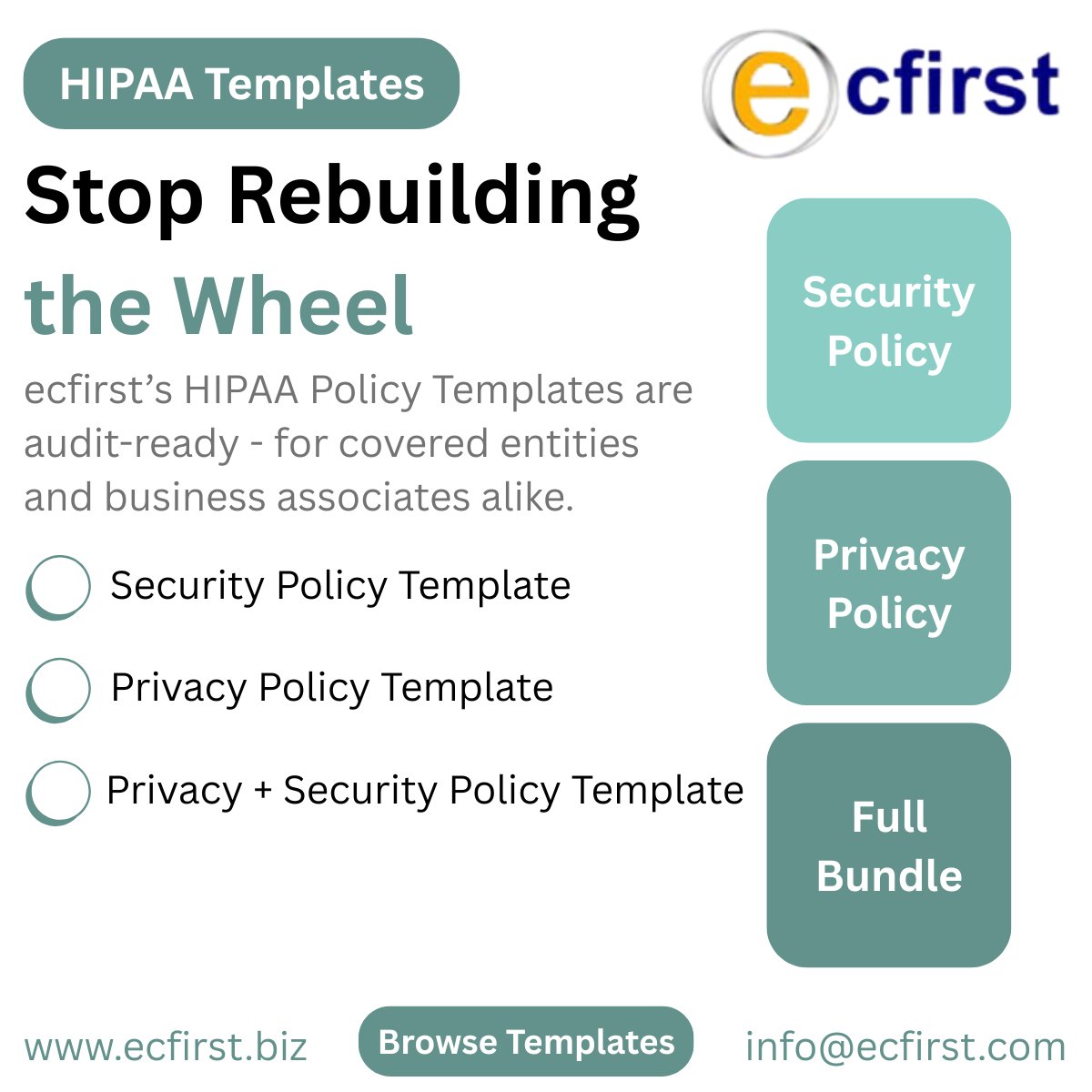 HIPAA Templates

ecfirst

Stop Rebuilding the Wheel

ecfirst's HIPAA Policy Templates are audit-ready - for covered entities and business associates alike.

Security Policy Template

Privacy Policy Template

Privacy + Security Policy Template

Security Policy

Privacy Policy

Full Bundle

www.ecfirst.biz

Browse Templates

info@ecfirst.com